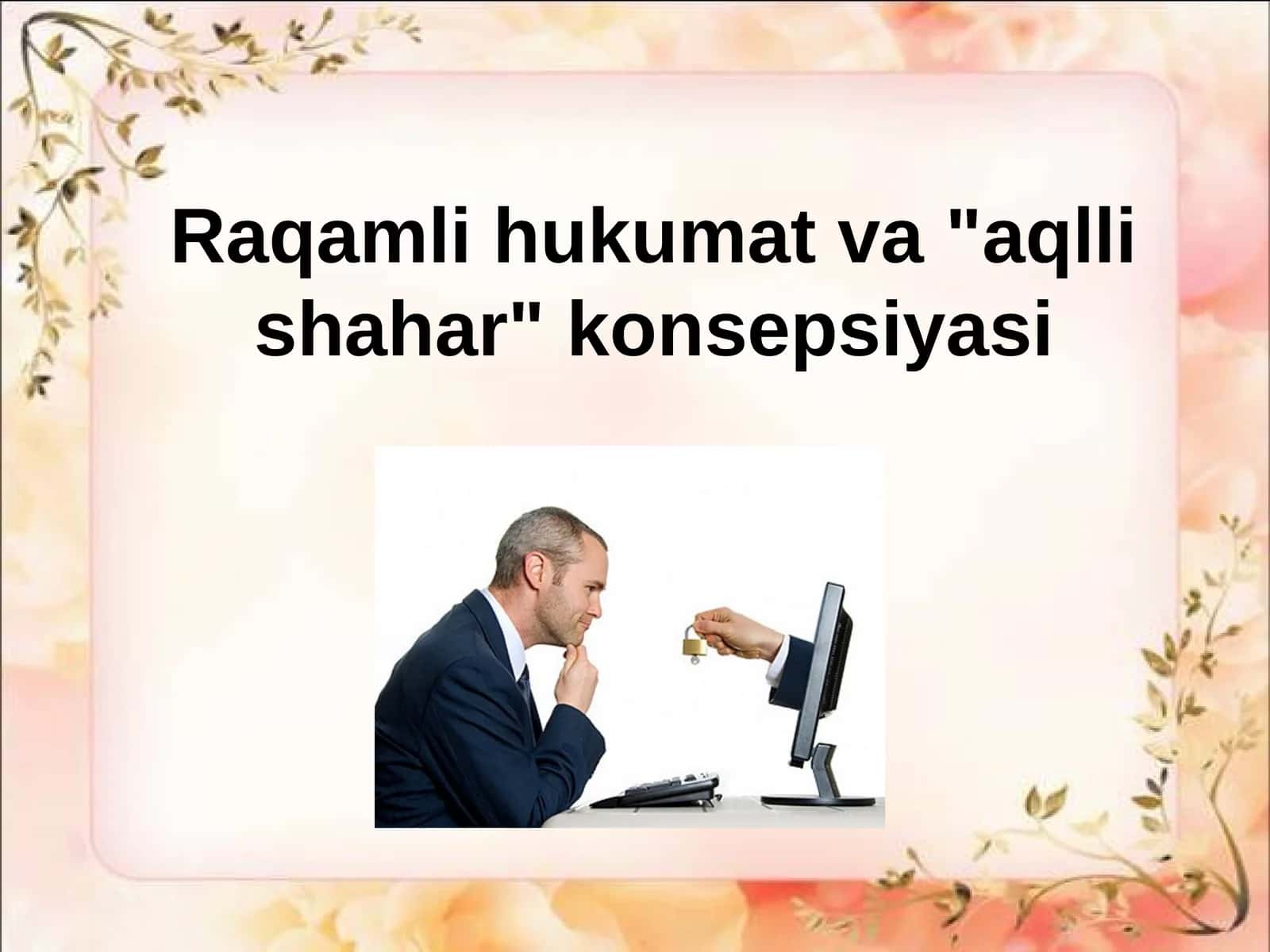 Raqamli hukumat va "aqlli shahar" konsepsiyasi